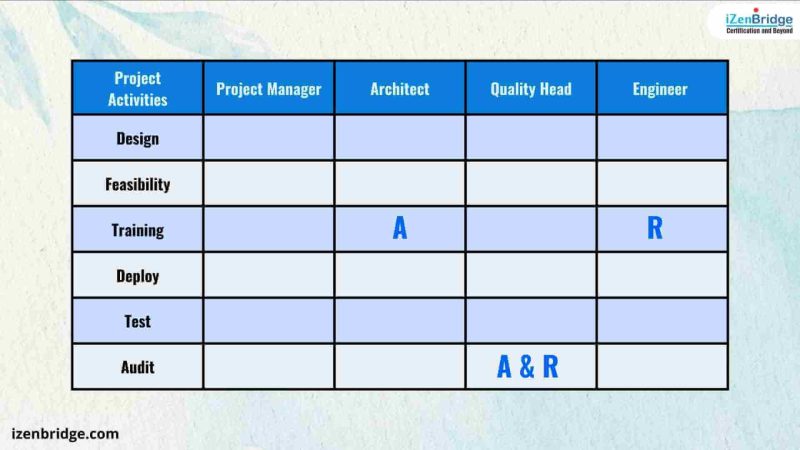 iZenBridge
Certification and Beyond

| Project Activities | Project Manager | Architect | Quality Head | Engineer |
|---|---|---|---|---|
| Design | | | | |
| Feasibility | | | | |
| Training | | A | | R |
| Deploy | | | | |
| Test | | | | |
| Audit | | | A & R | |

izenbridge.com